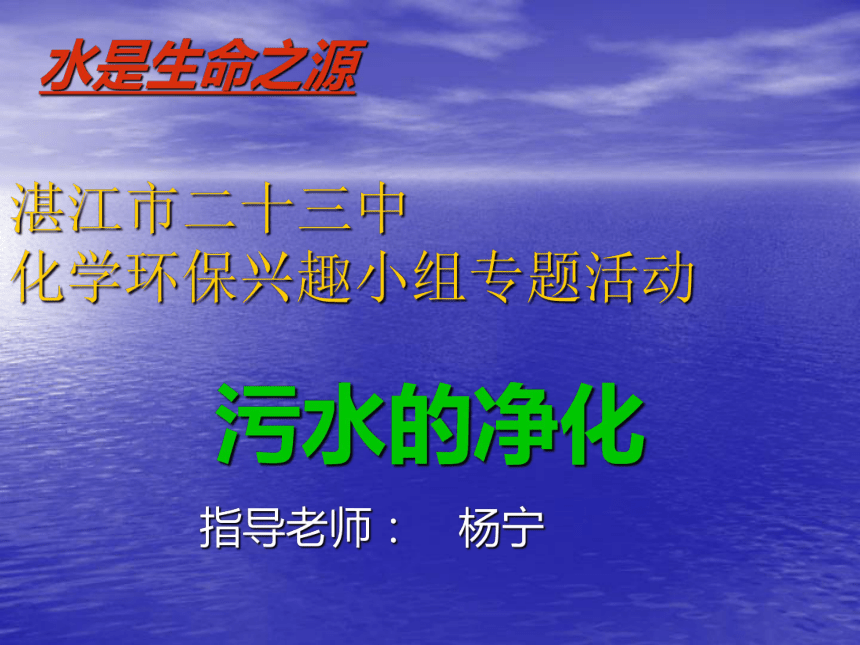 水是生命之源

湛江市二十三中
化学环保兴趣小组专题活动

污水的净化

指导老师： 杨宁